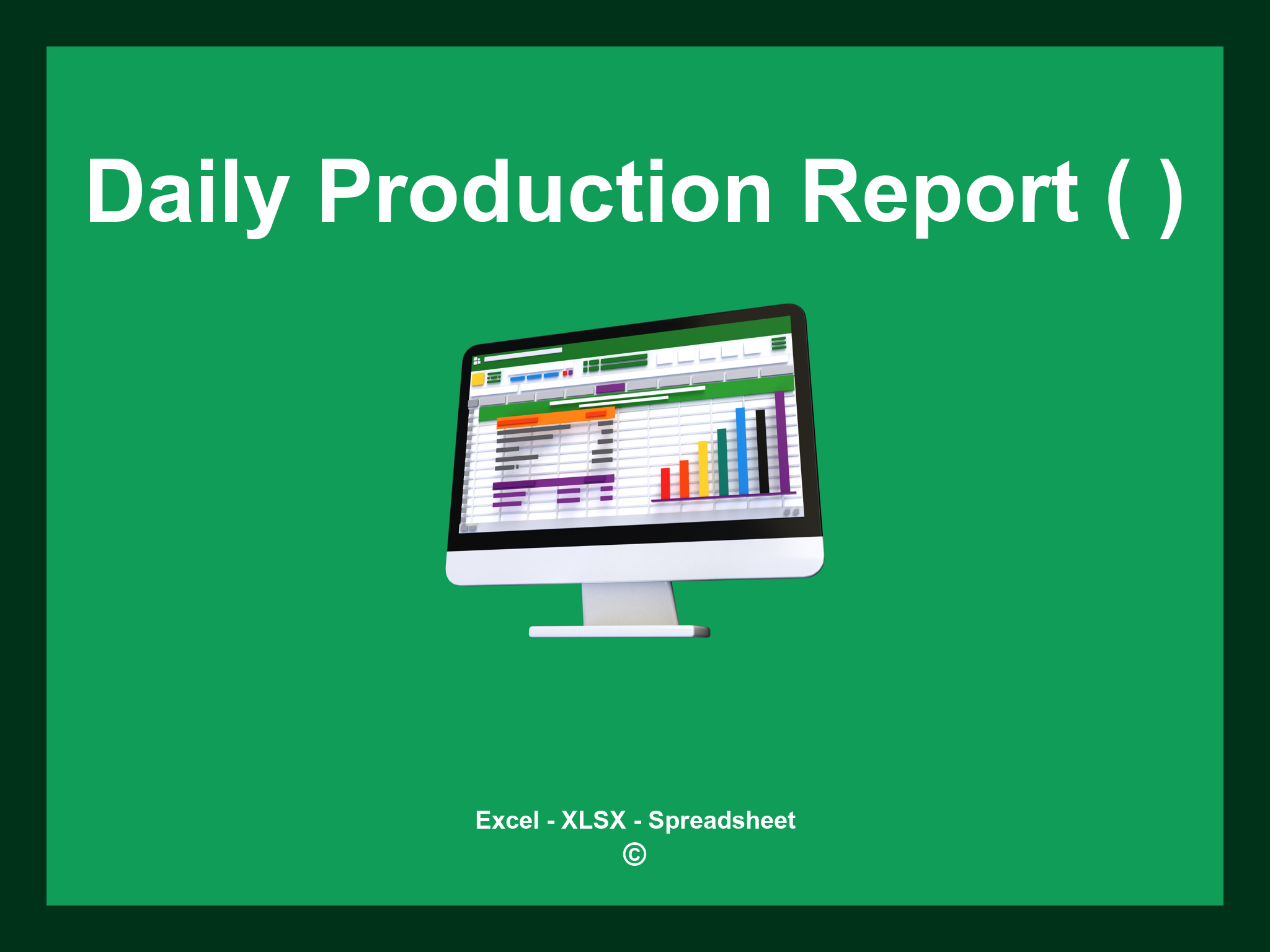 Daily Production Report ( )

Excel - XLSX - Spreadsheet
©